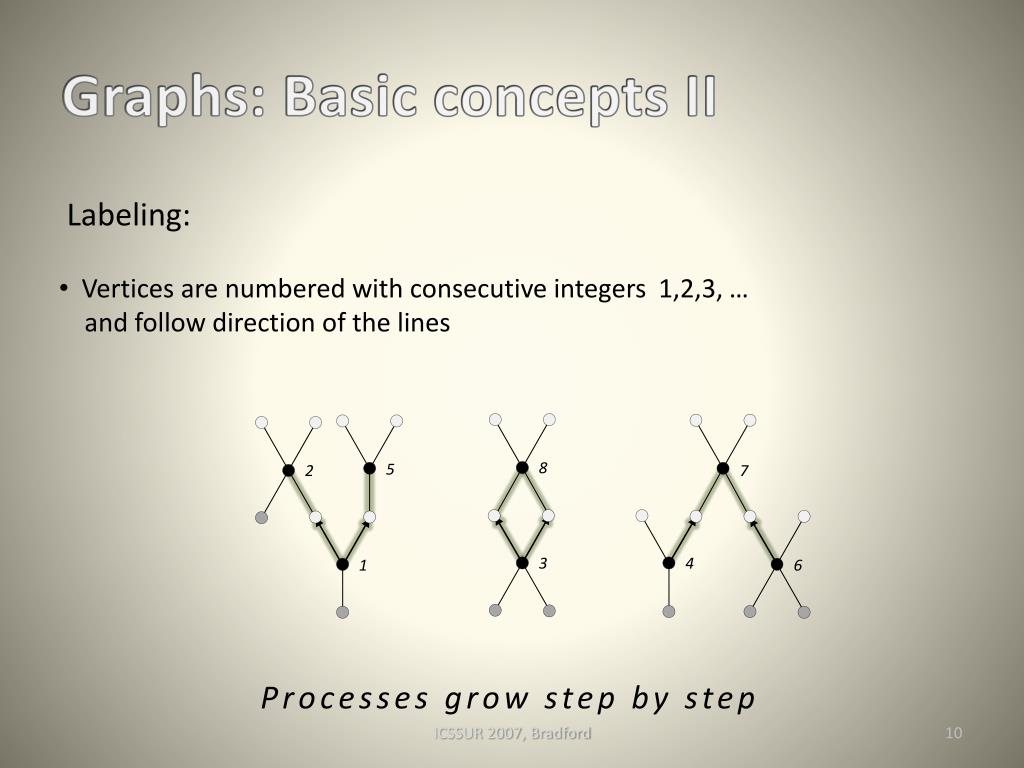 Graphs: Basic concepts II

Labeling:

• Vertices are numbered with consecutive integers 1,2,3, … and follow direction of the lines

2
5
1
8
3
7
4
6

Processes grow step by step

ICSSUR 2007, Bradford

10